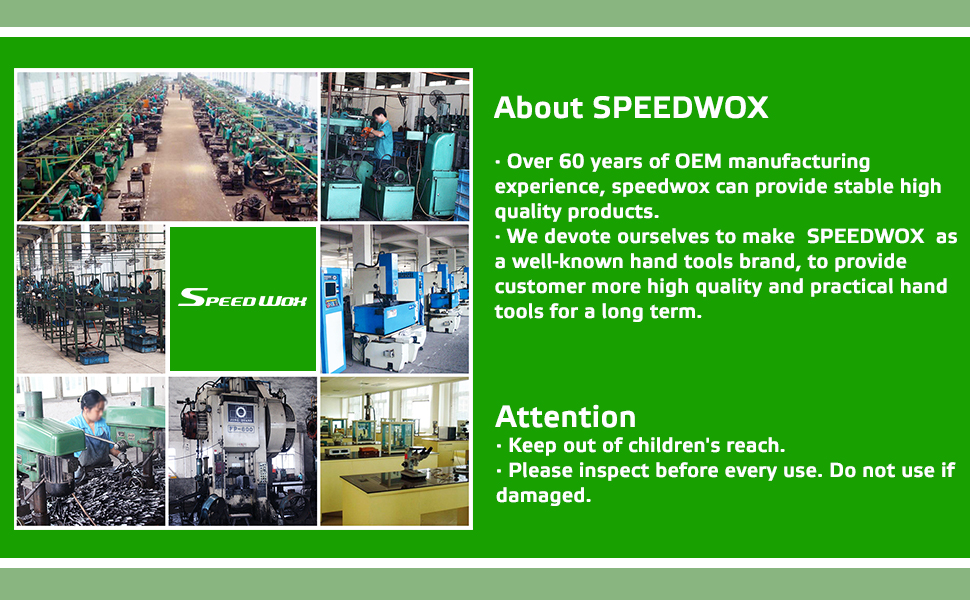 SPEEDWOX

About SPEEDWOX

· Over 60 years of OEM manufacturing experience, speedwox can provide stable high quality products.
· We devote ourselves to make SPEEDWOX as a well-known hand tools brand, to provide customer more high quality and practical hand tools for a long term.

Attention
· Keep out of children's reach.
· Please inspect before every use. Do not use if damaged.